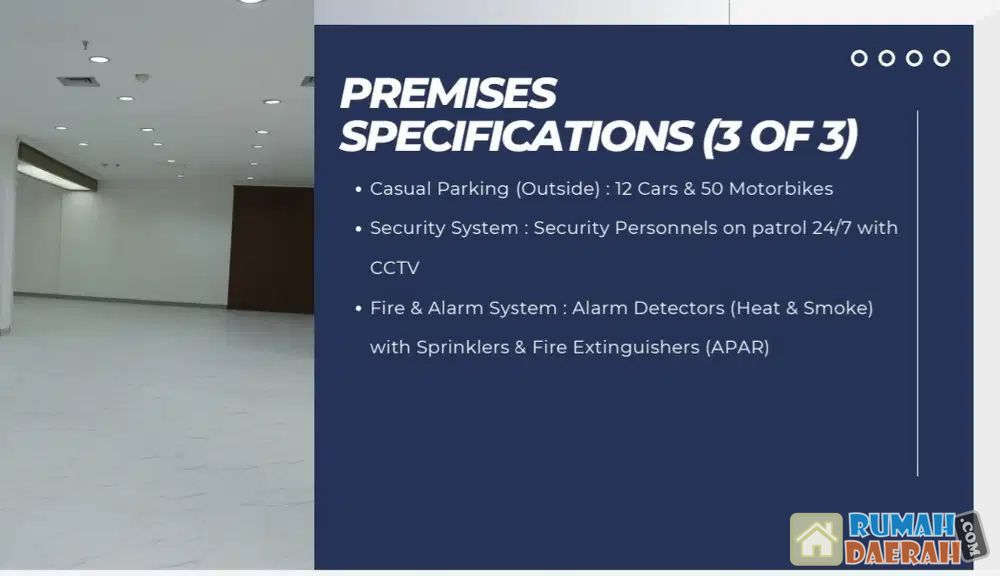 PREMISES SPECIFICATIONS (3 OF 3)

• Casual Parking (Outside) : 12 Cars & 50 Motorbikes

• Security System : Security Personnels on patrol 24/7 with CCTV

• Fire & Alarm System : Alarm Detectors (Heat & Smoke) with Sprinklers & Fire Extinguishers (APAR)

RUMAH DAERAH .COM